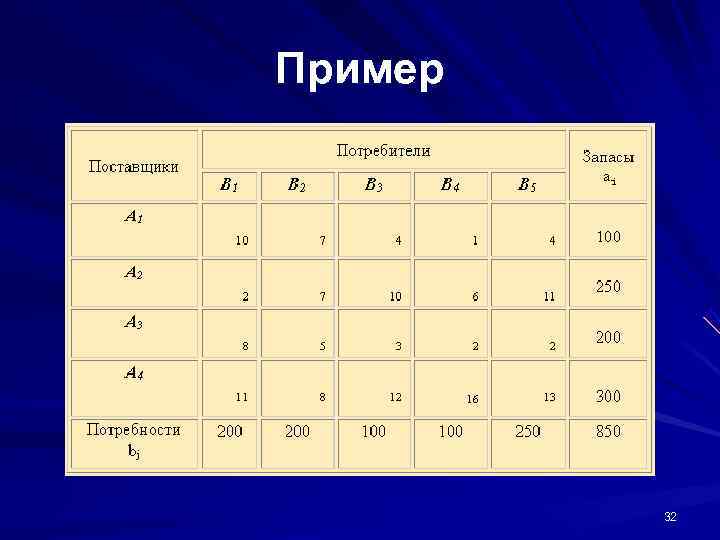 Пример

| Поставщики | Потребители | | | | | Запасы $a_i$ |
|---|---|---|---|---|---|---|
| | $B_1$ | $B_2$ | $B_3$ | $B_4$ | $B_5$ | |
| $A_1$ | 10 | 7 | 4 | 1 | 4 | 100 |
| $A_2$ | 2 | 7 | 10 | 6 | 11 | 250 |
| $A_3$ | 8 | 5 | 3 | 2 | 2 | 200 |
| $A_4$ | 11 | 8 | 12 | 16 | 13 | 300 |
| Потребности $b_j$ | 200 | 200 | 100 | 100 | 250 | 850 |

32